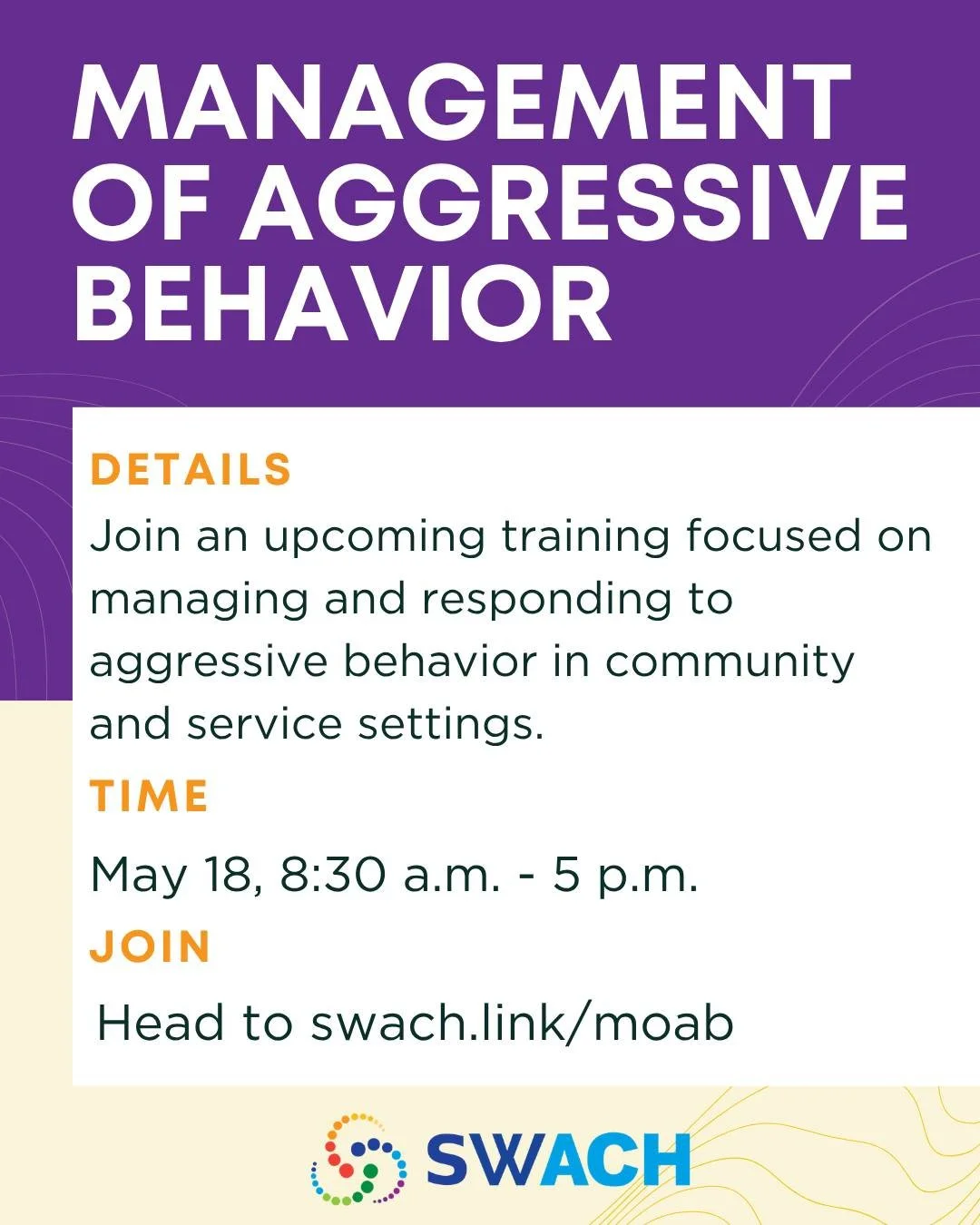 MANAGEMENT OF AGGRESSIVE BEHAVIOR

DETAILS

Join an upcoming training focused on managing and responding to aggressive behavior in community and service settings.

TIME

May 18, 8:30 a.m. - 5 p.m.

JOIN

Head to swach.link/moab

SWACH